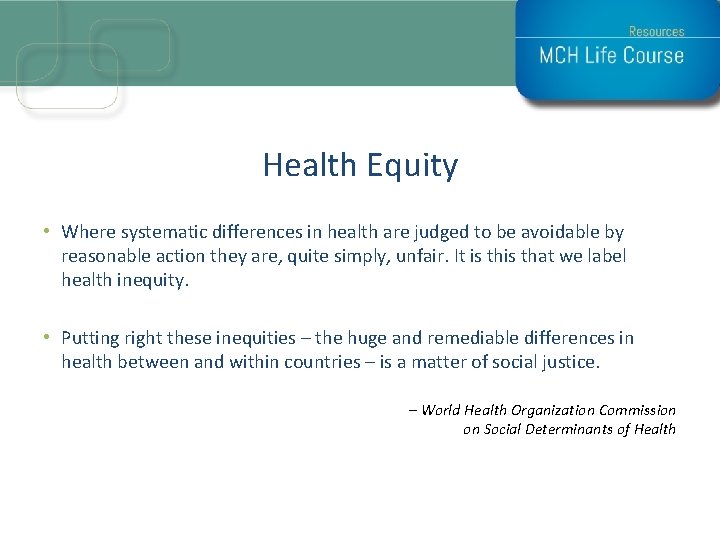 Resources
MCH Life Course

Health Equity

• Where systematic differences in health are judged to be avoidable by reasonable action they are, quite simply, unfair. It is this that we label health inequity.

• Putting right these inequities – the huge and remediable differences in health between and within countries – is a matter of social justice.

– World Health Organization Commission on Social Determinants of Health